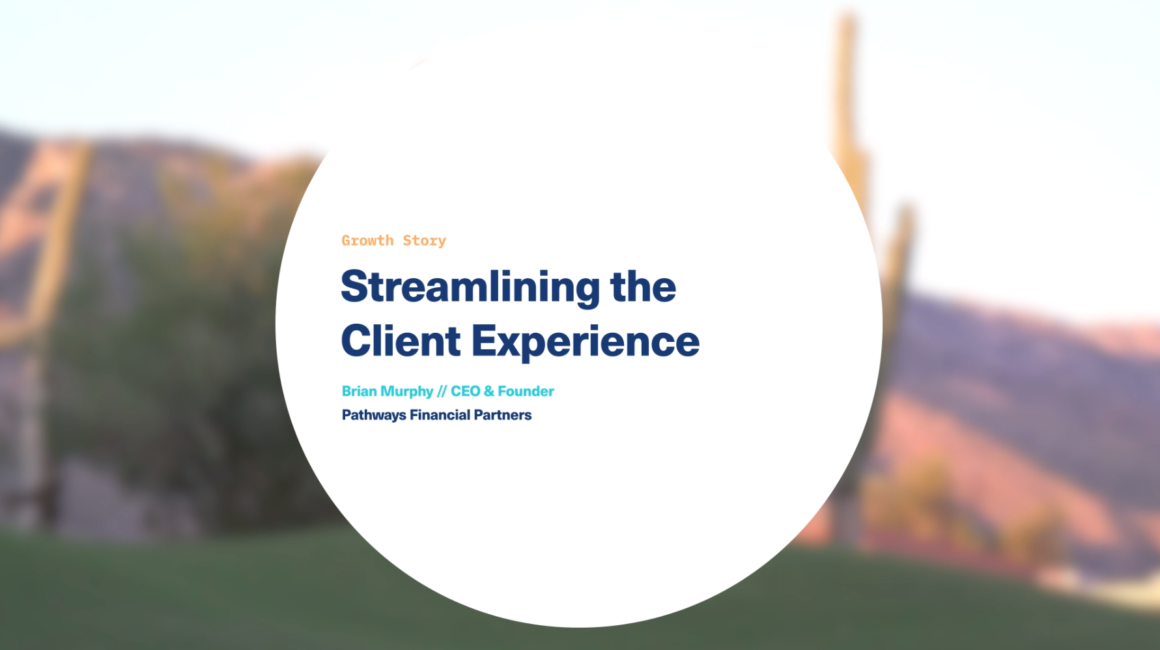 Growth Story

Streamlining the Client Experience

Brian Murphy // CEO & Founder

Pathways Financial Partners